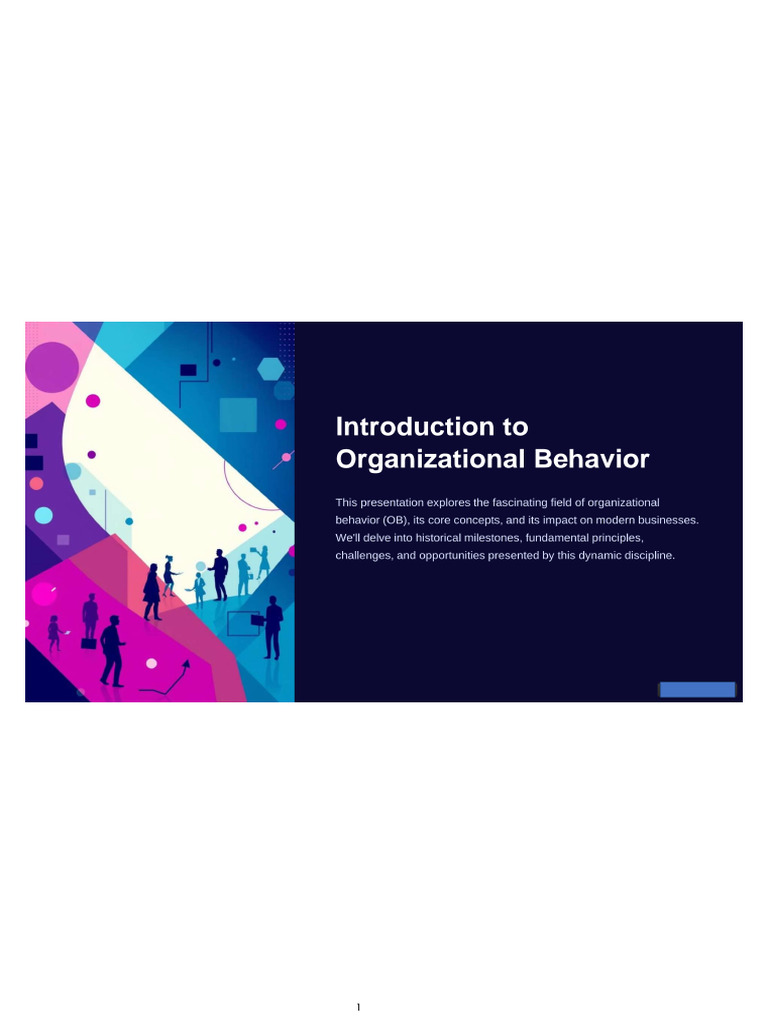 Introduction to Organizational Behavior

This presentation explores the fascinating field of organizational behavior (OB), its core concepts, and its impact on modern businesses. We'll delve into historical milestones, fundamental principles, challenges, and opportunities presented by this dynamic discipline.

1